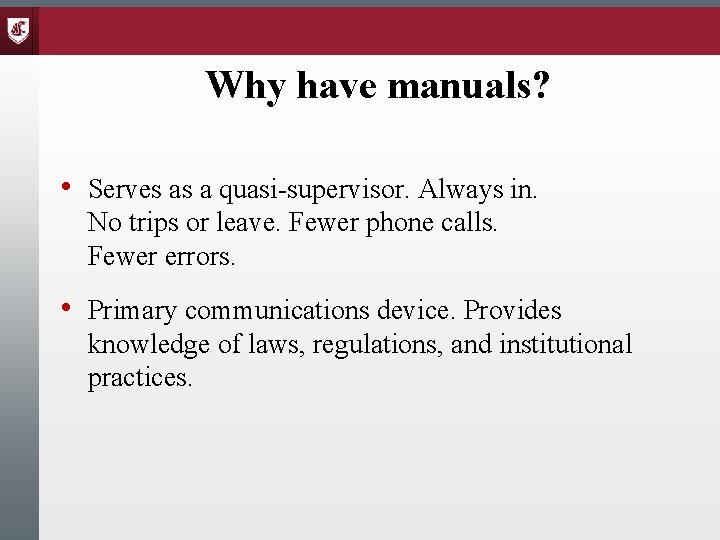 Why have manuals?

• Serves as a quasi-supervisor. Always in. No trips or leave. Fewer phone calls. Fewer errors.

• Primary communications device. Provides knowledge of laws, regulations, and institutional practices.